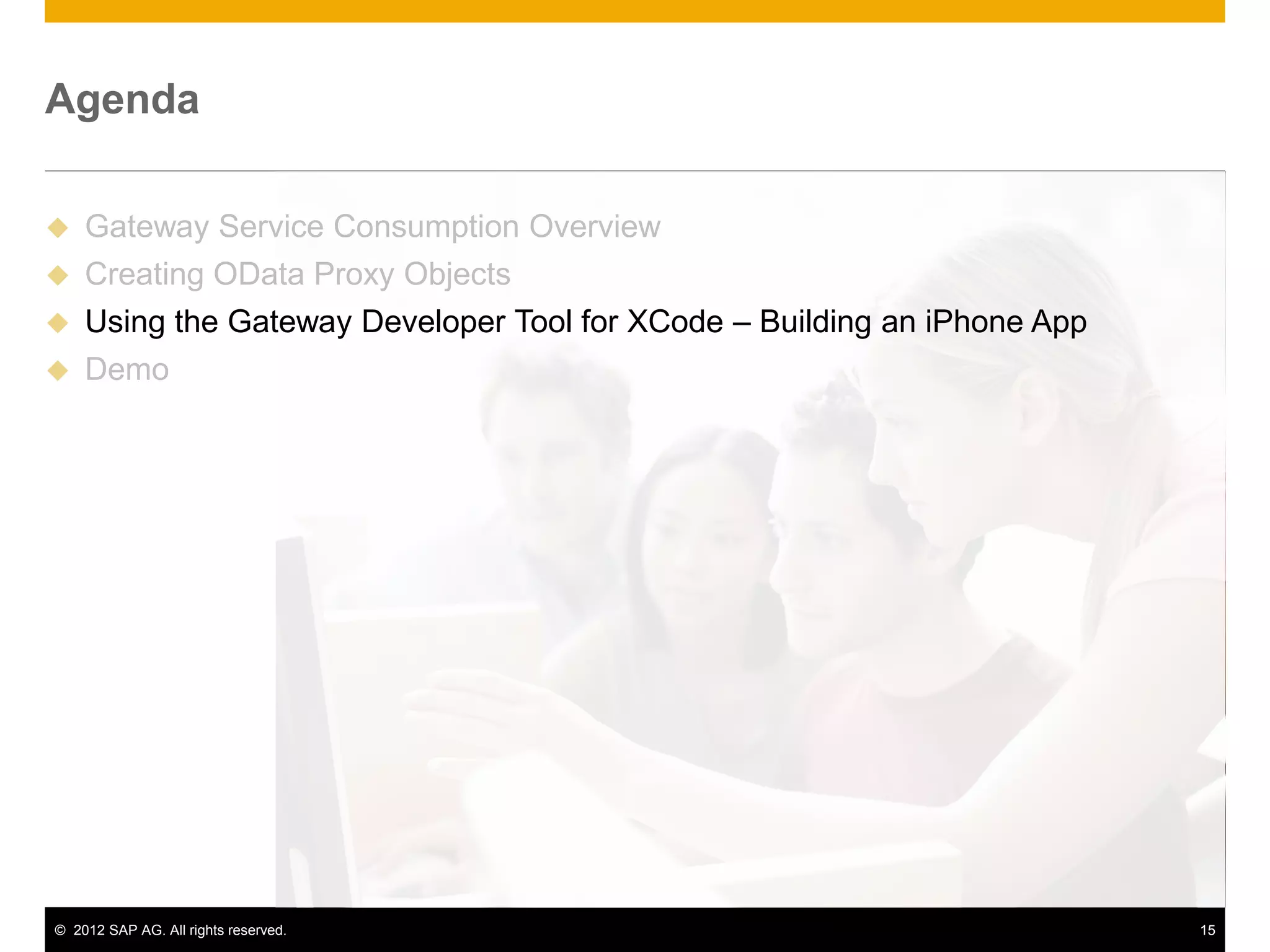 Agenda

◆ Gateway Service Consumption Overview
◆ Creating OData Proxy Objects
◆ Using the Gateway Developer Tool for XCode – Building an iPhone App
◆ Demo

© 2012 SAP AG. All rights reserved.

15